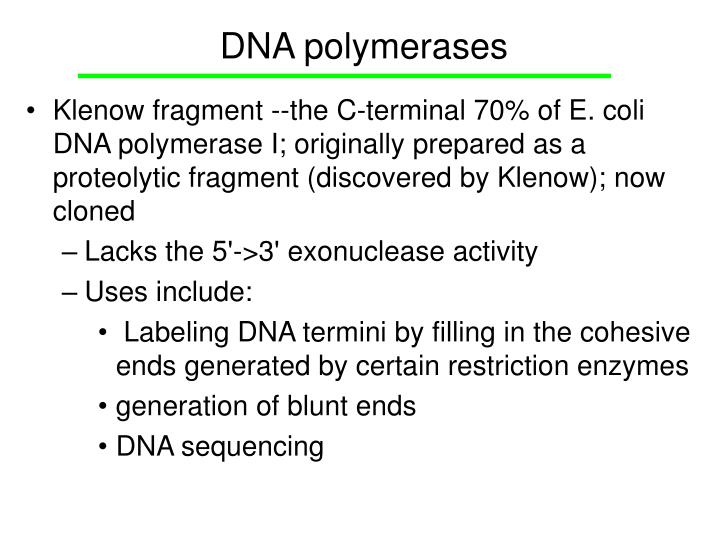 DNA polymerases

• Klenow fragment --the C-terminal 70% of E. coli DNA polymerase I; originally prepared as a proteolytic fragment (discovered by Klenow); now cloned

– Lacks the 5'->3' exonuclease activity

– Uses include:

• Labeling DNA termini by filling in the cohesive ends generated by certain restriction enzymes

• generation of blunt ends

• DNA sequencing